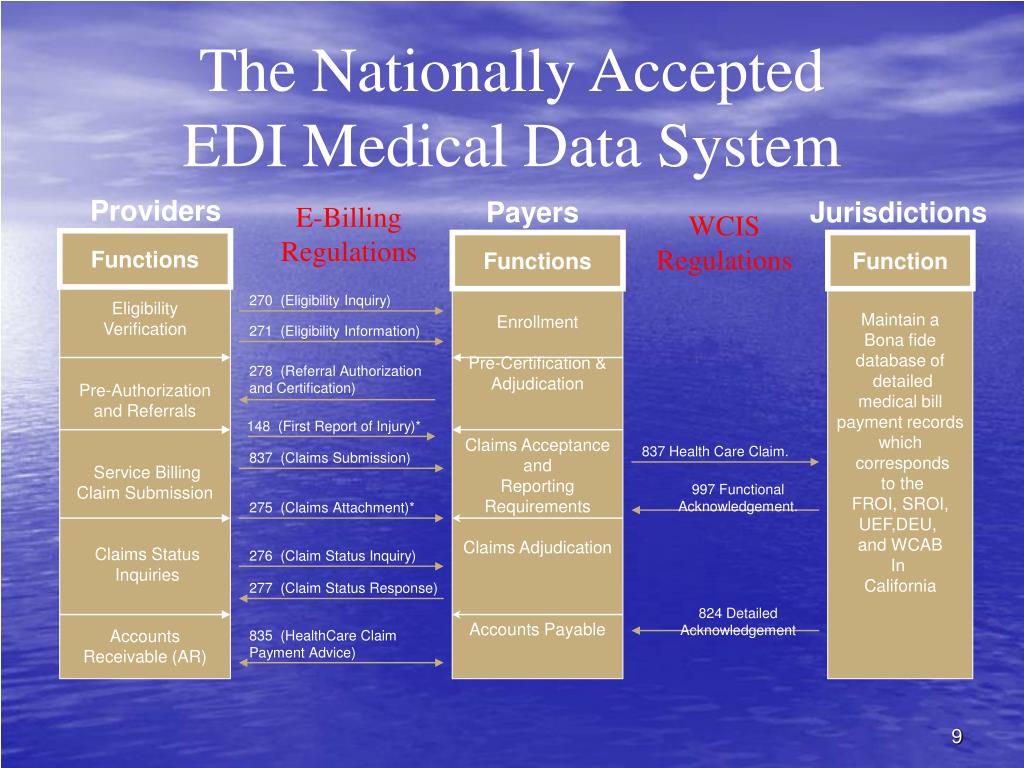 The Nationally Accepted EDI Medical Data System

Providers

Functions

Eligibility Verification

Pre-Authorization and Referrals

Service Billing Claim Submission

Claims Status Inquiries

Accounts Receivable (AR)

E-Billing Regulations

270 (Eligibility Inquiry)

271 (Eligibility Information)

278 (Referral Authorization and Certification)

148 (First Report of Injury)*

837 (Claims Submission)

275 (Claims Attachment)*

276 (Claim Status Inquiry)

277 (Claim Status Response)

835 (HealthCare Claim Payment Advice)

Payers

Functions

Enrollment

Pre-Certification & Adjudication

Claims Acceptance and Reporting Requirements

Claims Adjudication

Accounts Payable

WCIS Regulations

837 Health Care Claim.

997 Functional Acknowledgement.

824 Detailed Acknowledgement

Jurisdictions

Function

Maintain a Bona fide database of detailed medical bill payment records which corresponds to the FROI, SROI, UEF,DEU, and WCAB In California

9